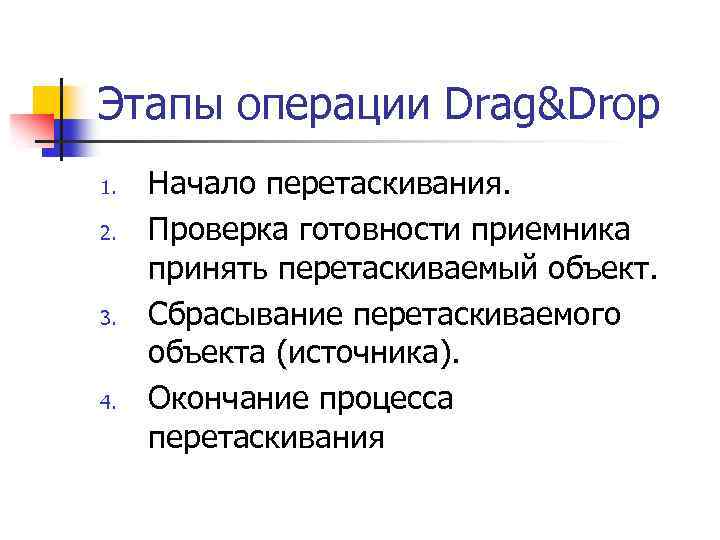 Этапы операции Drag&Drop

1. Начало перетаскивания.
2. Проверка готовности приемника принять перетаскиваемый объект.
3. Сбрасывание перетаскиваемого объекта (источника).
4. Окончание процесса перетаскивания